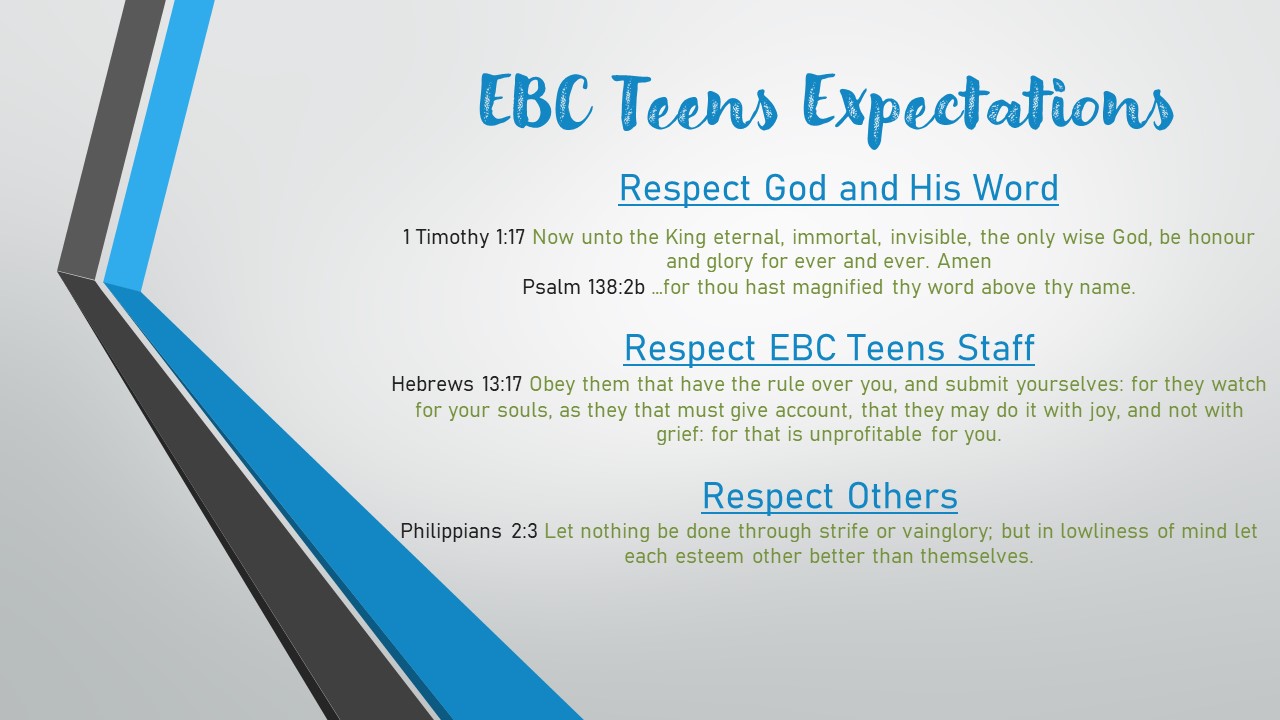 EBC Teens Expectations

Respect God and His Word

1 Timothy 1:17 Now unto the King eternal, immortal, invisible, the only wise God, be honour and glory for ever and ever. Amen
Psalm 138:2b …for thou hast magnified thy word above thy name.

Respect EBC Teens Staff

Hebrews 13:17 Obey them that have the rule over you, and submit yourselves: for they watch for your souls, as they that must give account, that they may do it with joy, and not with grief: for that is unprofitable for you.

Respect Others

Philippians 2:3 Let nothing be done through strife or vainglory; but in lowliness of mind let each esteem other better than themselves.